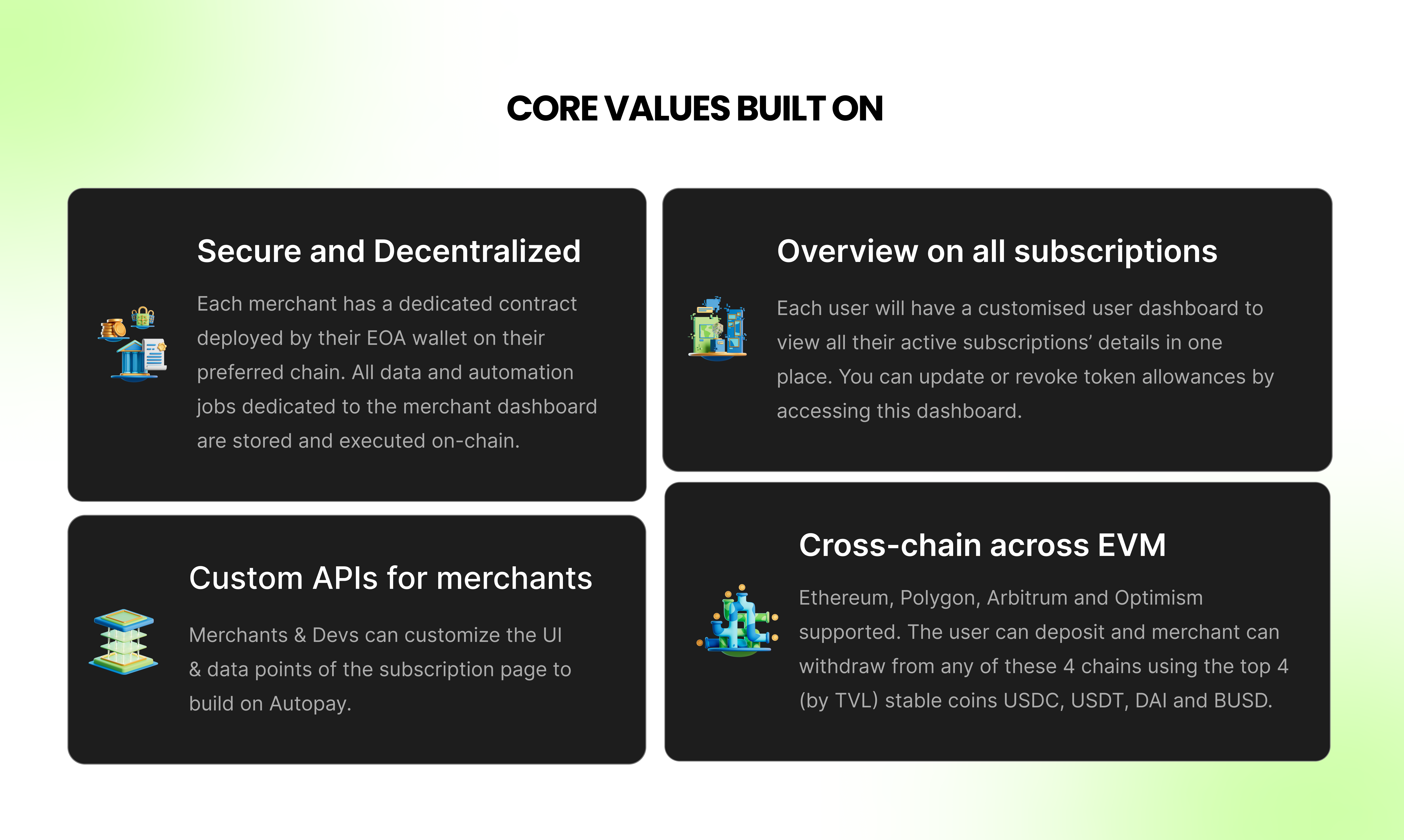 CORE VALUES BUILT ON

Secure and Decentralized

Each merchant has a dedicated contract deployed by their EOA wallet on their preferred chain. All data and automation jobs dedicated to the merchant dashboard are stored and executed on-chain.

Custom APIs for merchants

Merchants & Devs can customize the UI & data points of the subscription page to build on Autopay.

Overview on all subscriptions

Each user will have a customised user dashboard to view all their active subscriptions' details in one place. You can update or revoke token allowances by accessing this dashboard.

Cross-chain across EVM

Ethereum, Polygon, Arbitrum and Optimism supported. The user can deposit and merchant can withdraw from any of these 4 chains using the top 4 (by TVL) stable coins USDC, USDT, DAI and BUSD.